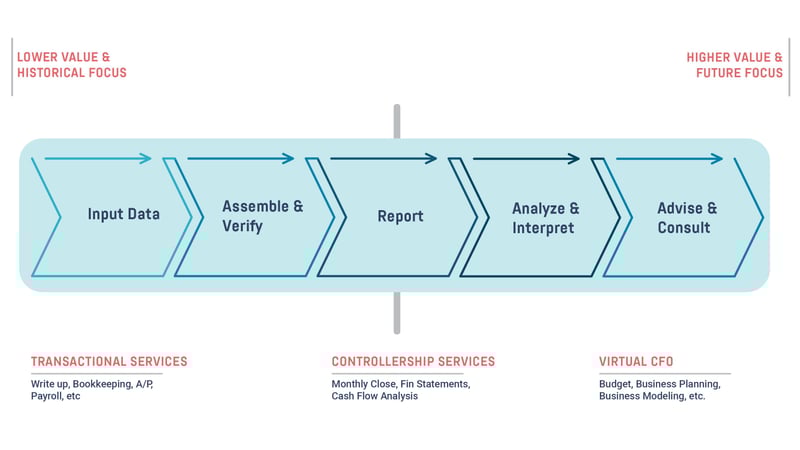 LOWER VALUE & HISTORICAL FOCUS

HIGHER VALUE & FUTURE FOCUS

Input Data

Assemble & Verify

Report

Analyze & Interpret

Advise & Consult

TRANSACTIONAL SERVICES

Write up, Bookkeeping, A/P, Payroll, etc

CONTROLLERSHIP SERVICES

Monthly Close, Fin Statements, Cash Flow Analysis

VIRTUAL CFO

Budget, Business Planning, Business Modeling, etc.